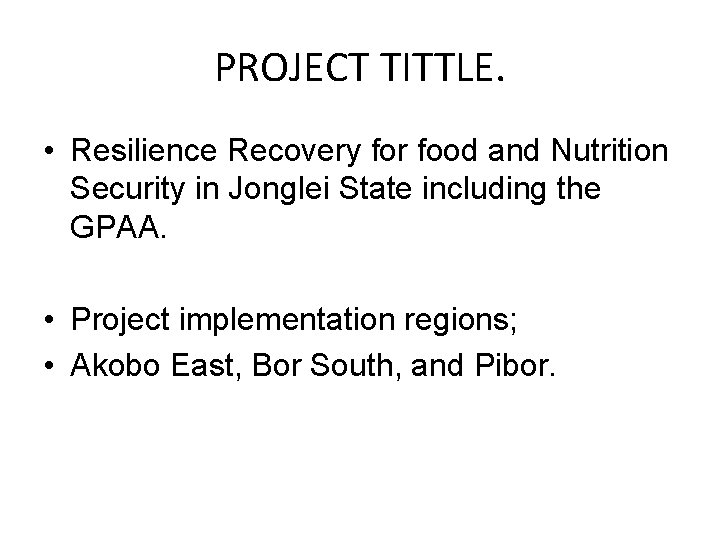 PROJECT TITTLE.

• Resilience Recovery for food and Nutrition Security in Jonglei State including the GPAA.

• Project implementation regions;
• Akobo East, Bor South, and Pibor.